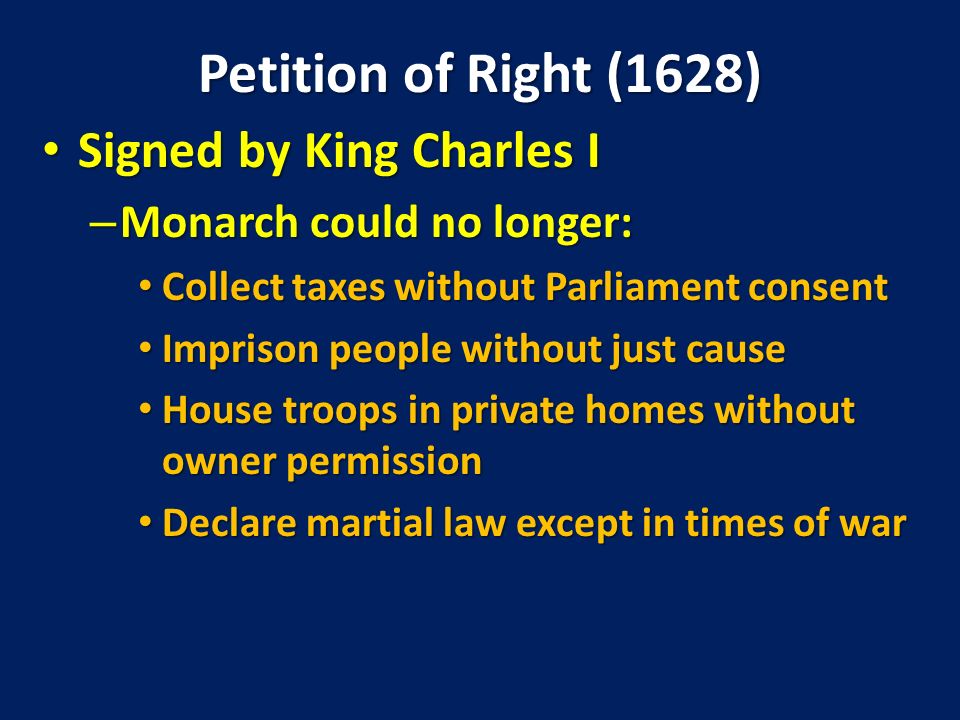 Petition of Right (1628)

• Signed by King Charles I

– Monarch could no longer:

• Collect taxes without Parliament consent

• Imprison people without just cause

• House troops in private homes without owner permission

• Declare martial law except in times of war